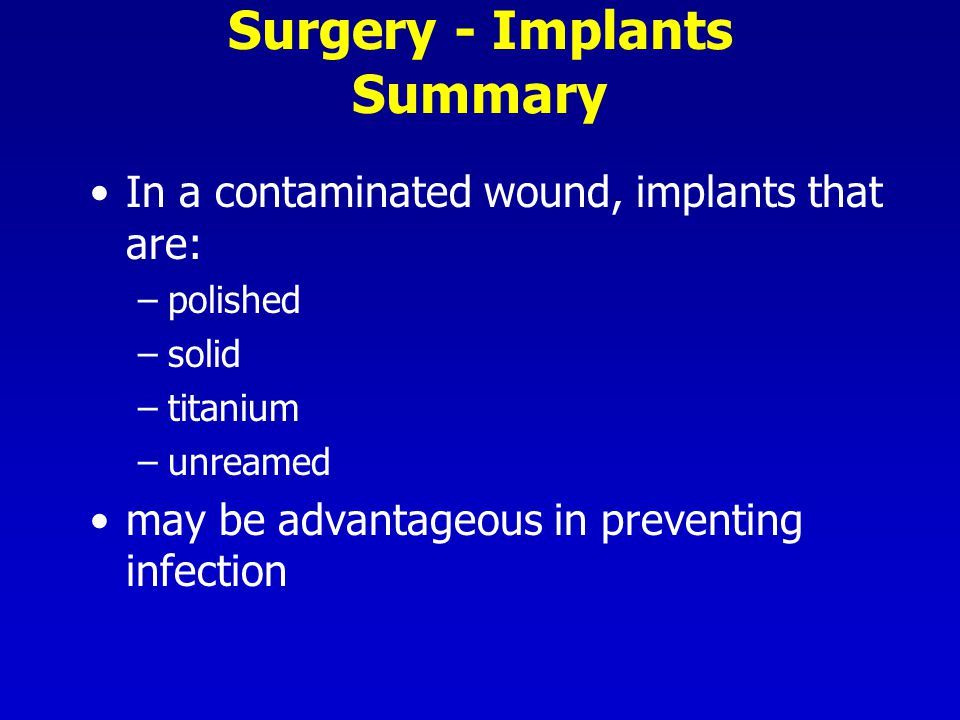 Surgery - Implants
Summary

• In a contaminated wound, implants that are:
– polished
– solid
– titanium
– unreamed
• may be advantageous in preventing infection